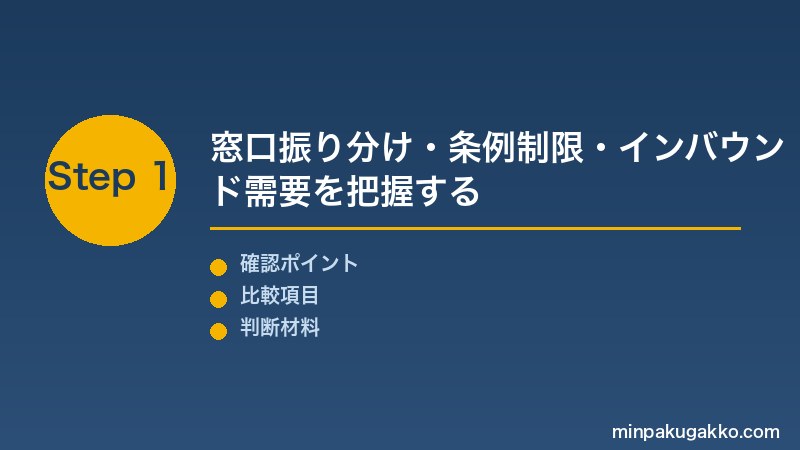 Step 1

窓口振り分け・条例制限・インバウンド需要を把握する

確認ポイント
比較項目
判断材料

minpakugakko.com